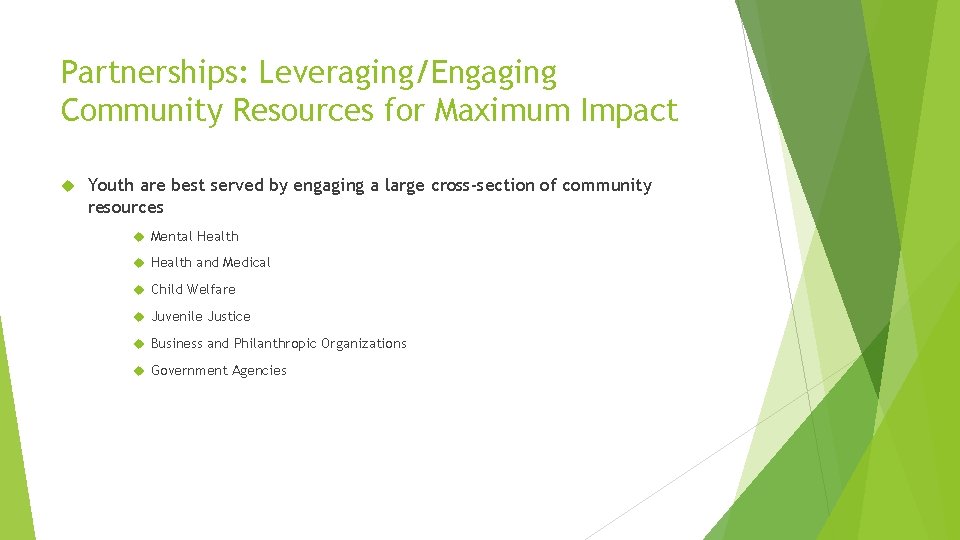 Partnerships: Leveraging/Engaging Community Resources for Maximum Impact

Youth are best served by engaging a large cross-section of community resources

Mental Health

Health and Medical

Child Welfare

Juvenile Justice

Business and Philanthropic Organizations

Government Agencies